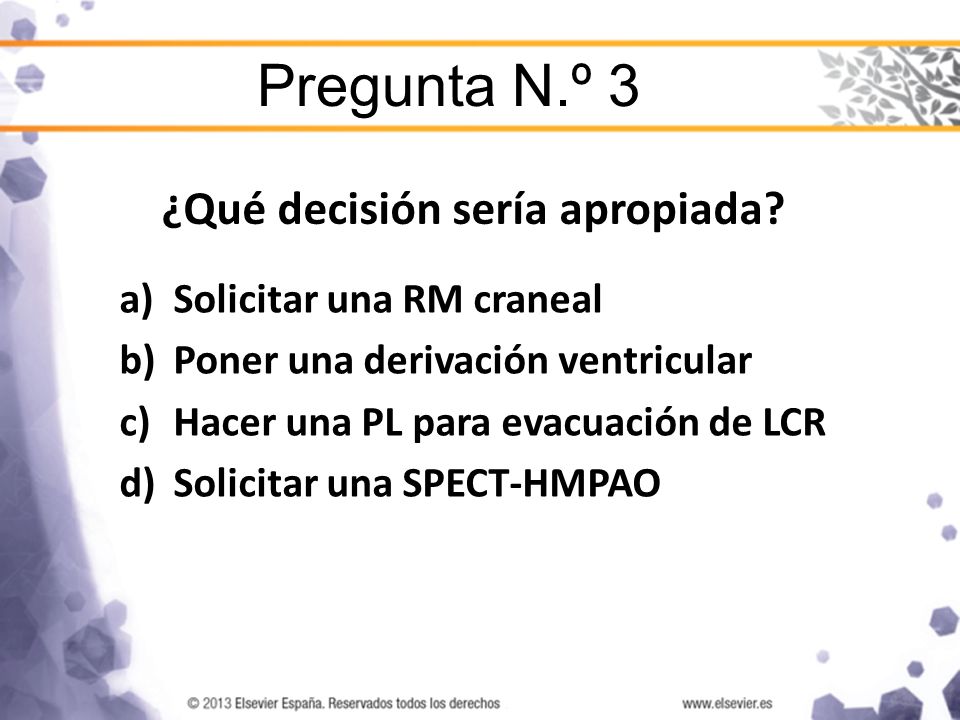 Pregunta N.º 3

¿Qué decisión sería apropiada?

a) Solicitar una RM craneal
b) Poner una derivación ventricular
c) Hacer una PL para evacuación de LCR
d) Solicitar una SPECT-HMPAO

© 2013 Elsevier España. Reservados todos los derechos

www.elsevier.es